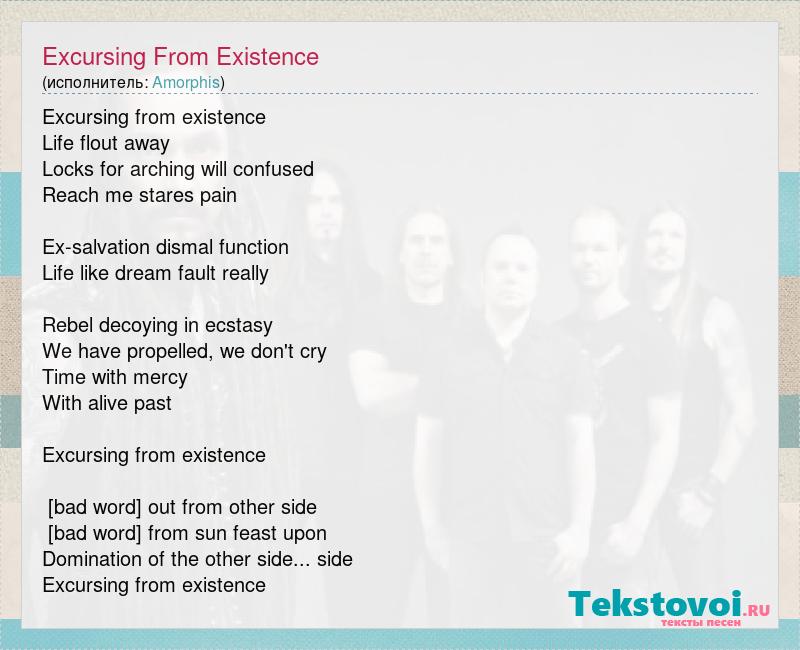 Excursing From Existence
(исполнитель: Amorphis)

Excursing from existence
Life flout away
Locks for arching will confused
Reach me stares pain

Ex-salvation dismal function
Life like dream fault really

Rebel decoying in ecstasy
We have propelled, we don't cry
Time with mercy
With alive past

Excursing from existence

[bad word] out from other side
[bad word] from sun feast upon
Domination of the other side... side
Excursing from existence

Tekstovoi.RU
тексты песен